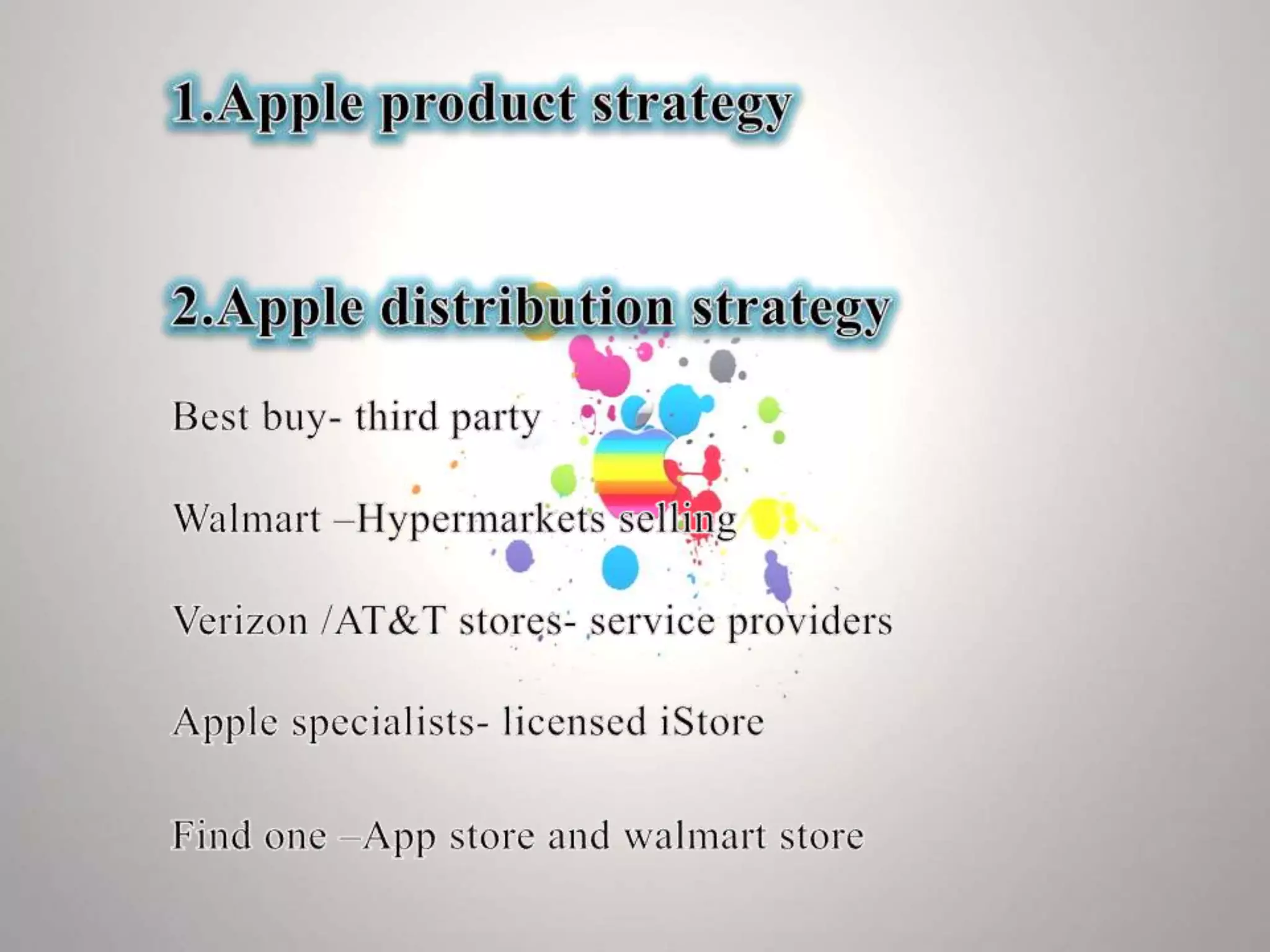 1.Apple product strategy

2.Apple distribution strategy

Best buy- third party

Walmart –Hypermarkets selling

Verizon /AT&T stores- service providers

Apple specialists- licensed iStore

Find one –App store and walmart store